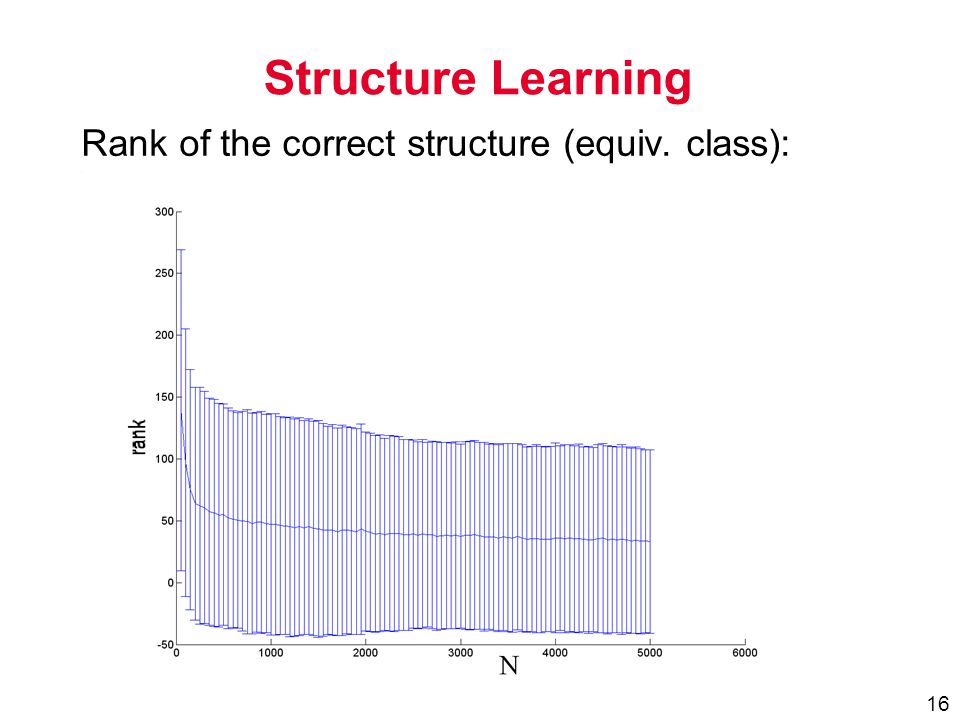 Structure Learning

Rank of the correct structure (equiv. class):

300
250
200
150
100
50
0
-50
rank
0
1000
2000
3000
4000
5000
6000
N

16